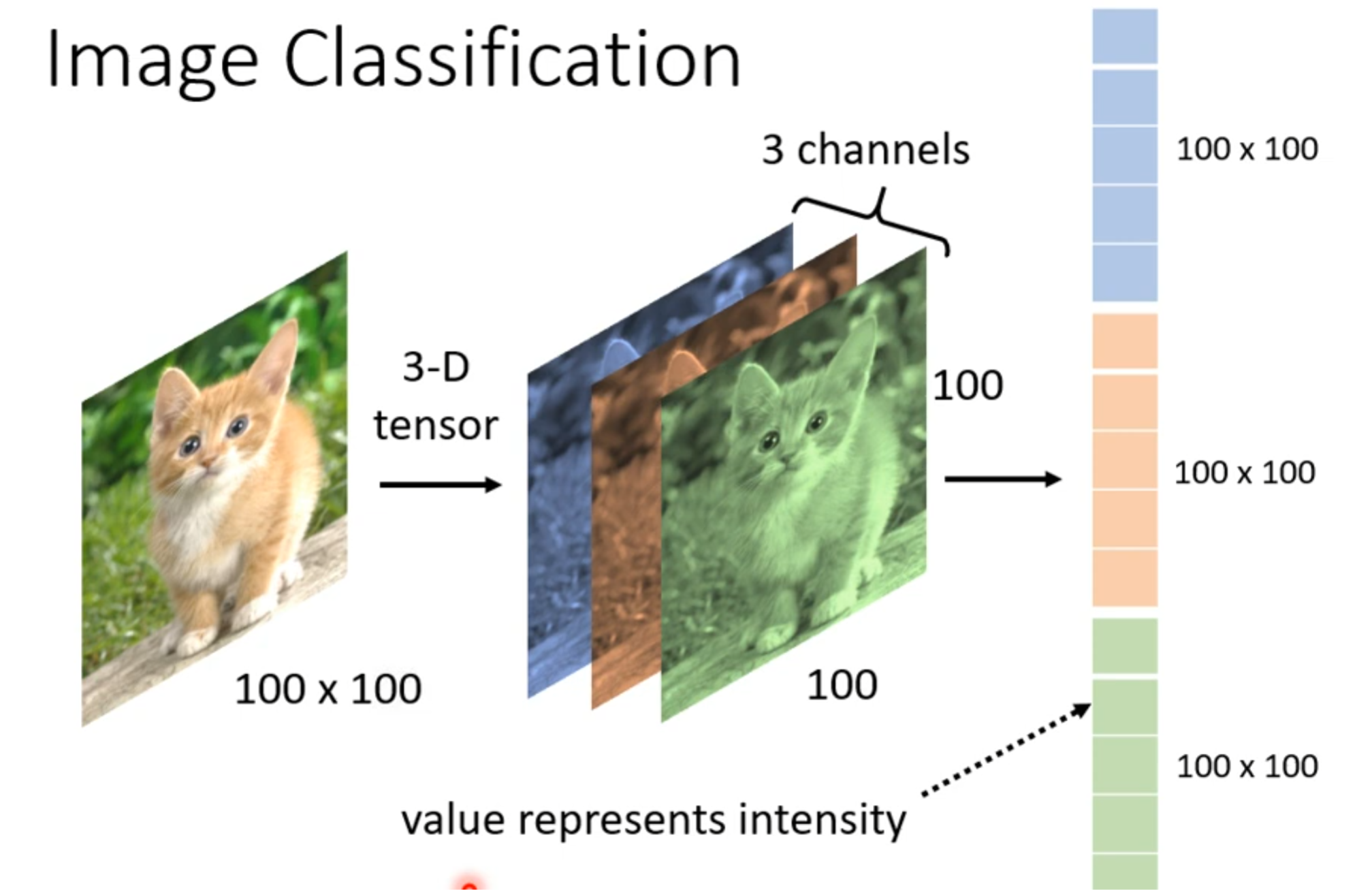 Image Classification

3 channels

100 x 100

3-D tensor

100

100 x 100

100 x 100

100

100 x 100

value represents intensity